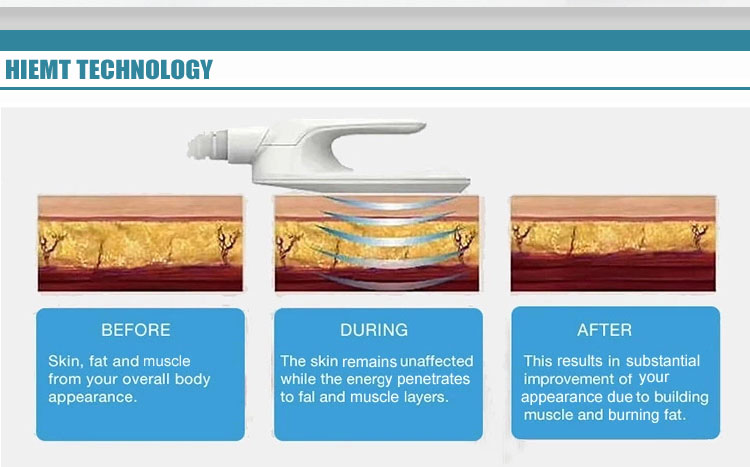 HIEMT TECHNOLOGY

BEFORE
Skin, fat and muscle from your overall body appearance.

DURING
The skin remains unaffected while the energy penetrates to fal and muscle layers.

AFTER
This results in substantial improvement of your appearance due to building muscle and burning fat.